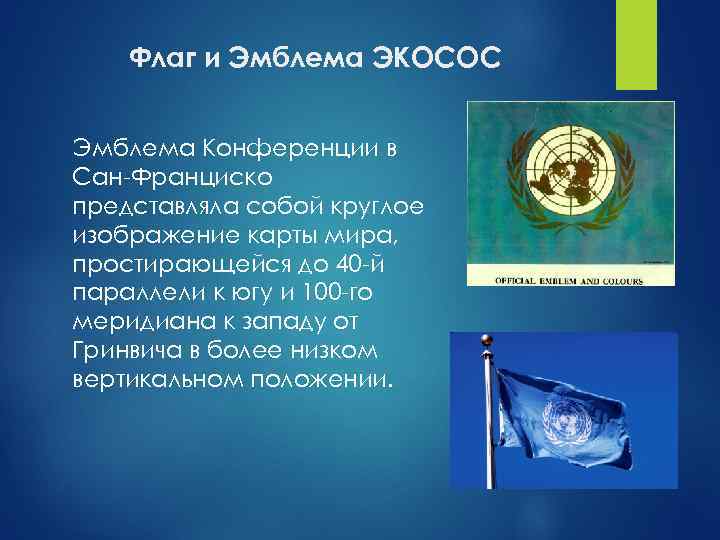 Флаг и Эмблема ЭКОСОС

Эмблема Конференции в Сан-Франциско представляла собой круглое изображение карты мира, простирающейся до 40-й параллели к югу и 100-го меридиана к западу от Гринвича в более низком вертикальном положении.

OFFICIAL EMBLEM AND COLOURS